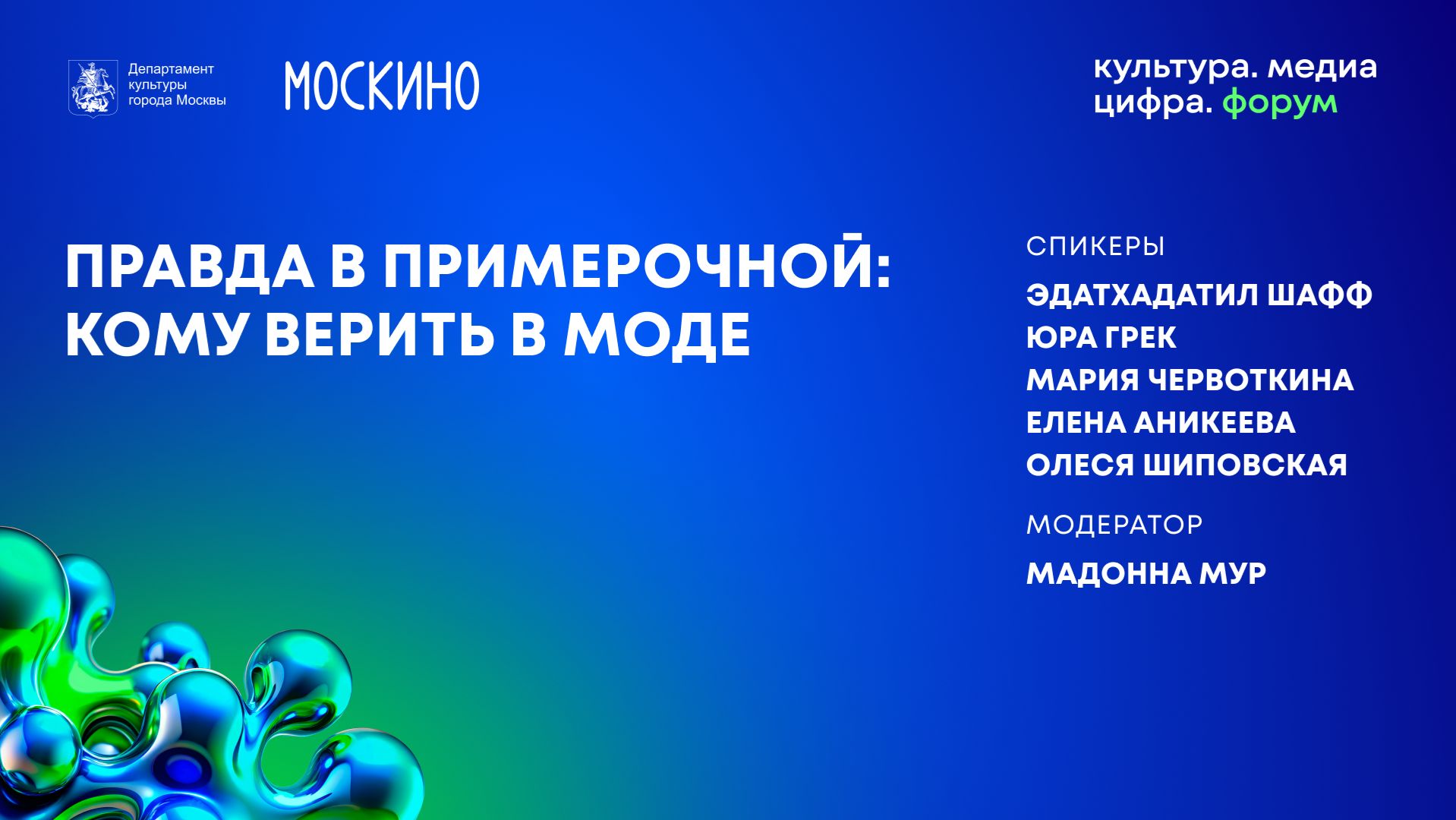 Департамент культуры города Москвы

МОСКИНО

культура. медиа
цифра. форум

ПРАВДА В ПРИМЕРОЧНОЙ: КОМУ ВЕРИТЬ В МОДЕ

СПИКЕРЫ

ЭДАТХАДАТИЛ ШАФФ
ЮРА ГРЕК
МАРИЯ ЧЕРВОТКИНА
ЕЛЕНА АНИКЕЕВА
ОЛЕСЯ ШИПОВСКАЯ

МОДЕРАТОР

МАДОННА МУР